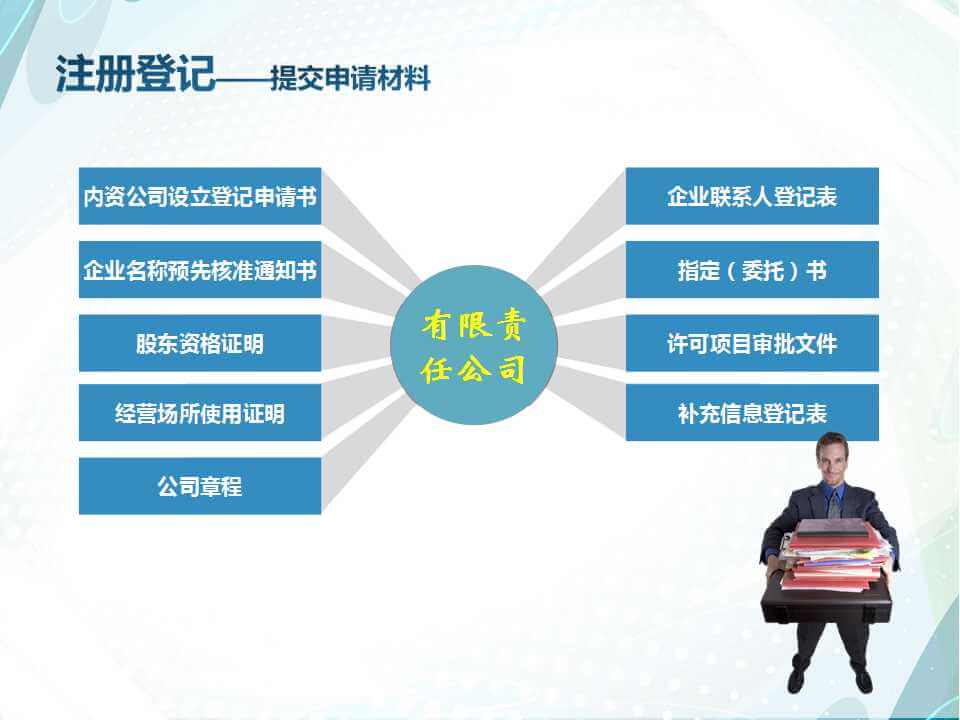 注册登记——提交申请材料

内资公司设立登记申请书

企业名称预先核准通知书

股东资格证明

经营场所使用证明

公司章程

有限责任公司

企业联系人登记表

指定（委托）书

许可项目审批文件

补充信息登记表